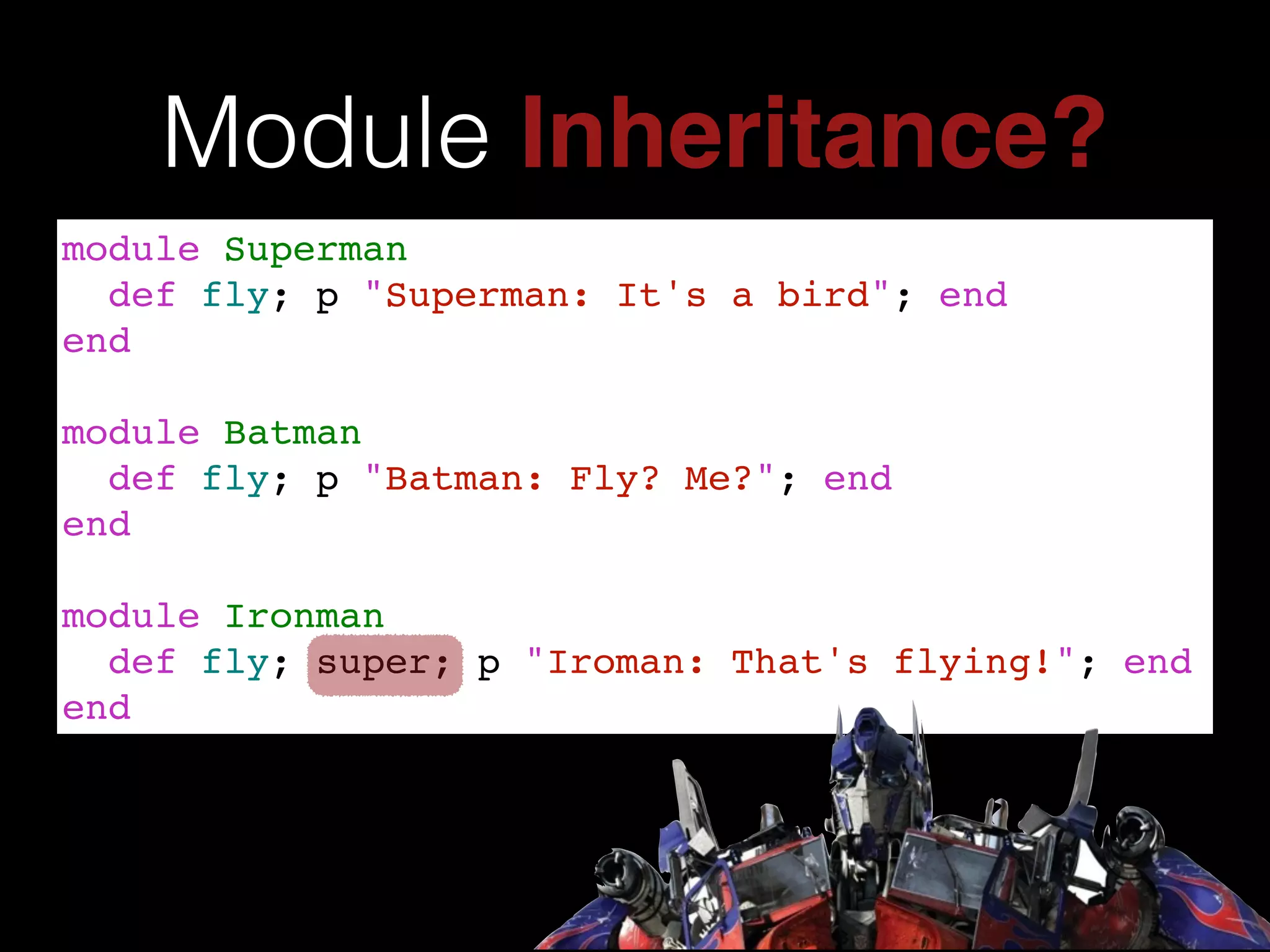 Module Inheritance?

module Superman
  def fly; p "Superman: It's a bird"; end
end

module Batman
  def fly; p "Batman: Fly? Me?"; end
end

module Ironman
  def fly; super; p "Iroman: That's flying!"; end
end